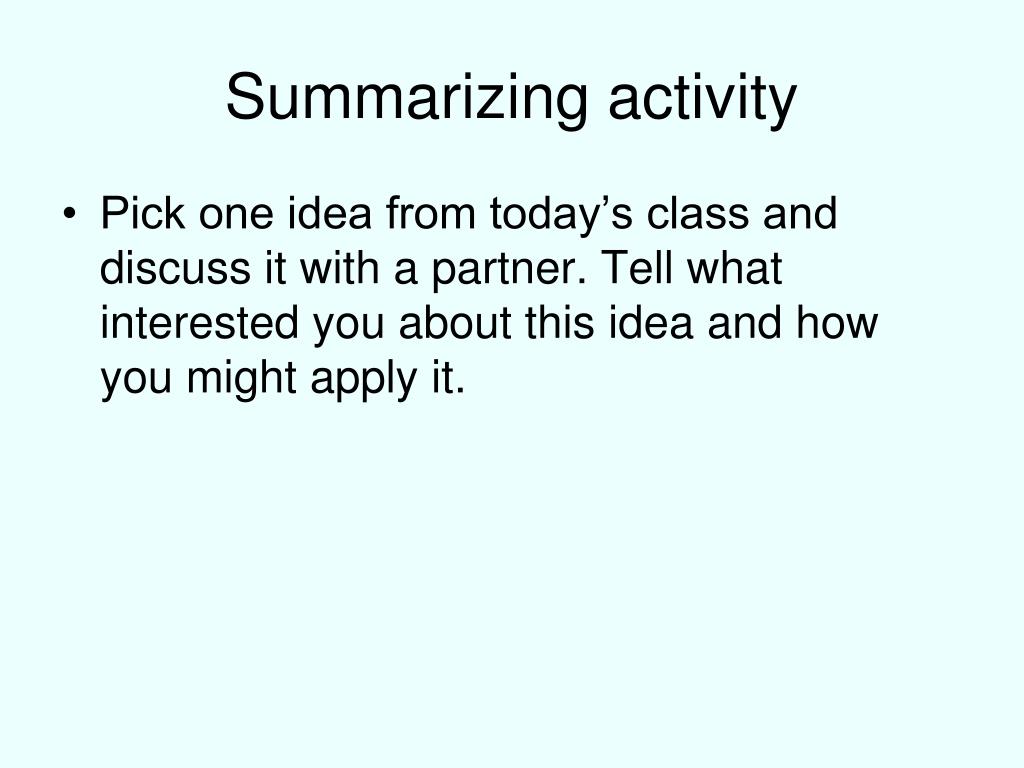 Summarizing activity

• Pick one idea from today’s class and discuss it with a partner. Tell what interested you about this idea and how you might apply it.